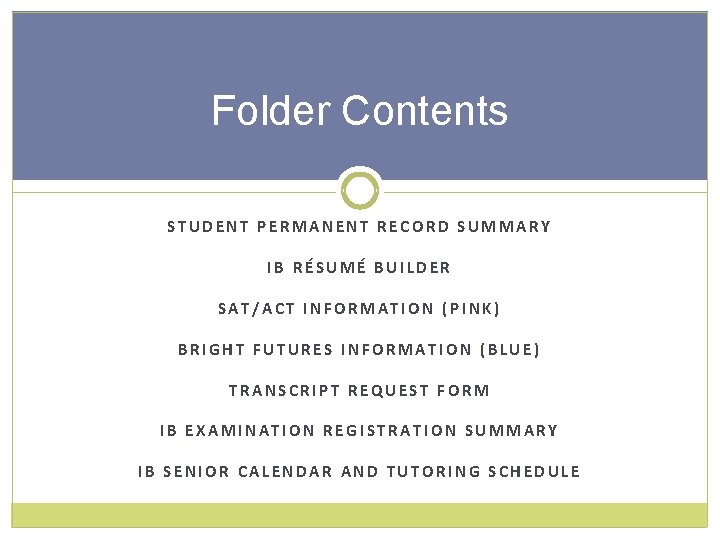 Folder Contents

STUDENT PERMANENT RECORD SUMMARY

IB RÉSUMÉ BUILDER

SAT/ACT INFORMATION (PINK)

BRIGHT FUTURES INFORMATION (BLUE)

TRANSCRIPT REQUEST FORM

IB EXAMINATION REGISTRATION SUMMARY

IB SENIOR CALENDAR AND TUTORING SCHEDULE